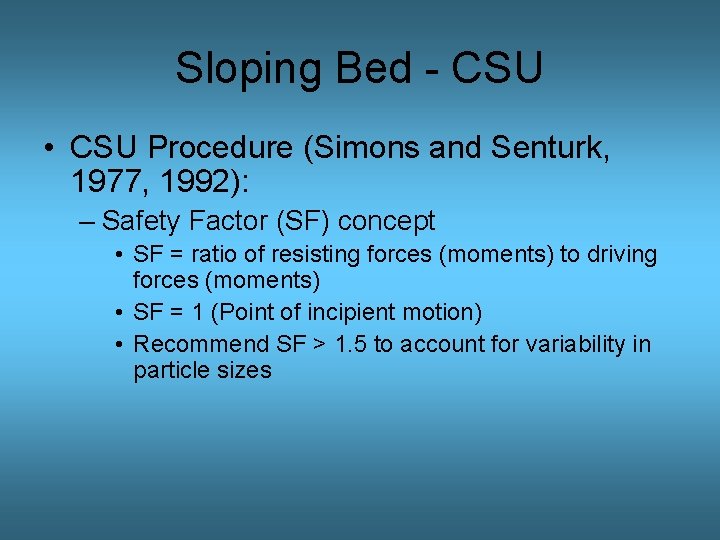 Sloping Bed - CSU

• CSU Procedure (Simons and Senturk, 1977, 1992):

– Safety Factor (SF) concept

• SF = ratio of resisting forces (moments) to driving forces (moments)

• SF = 1 (Point of incipient motion)

• Recommend SF > 1.5 to account for variability in particle sizes